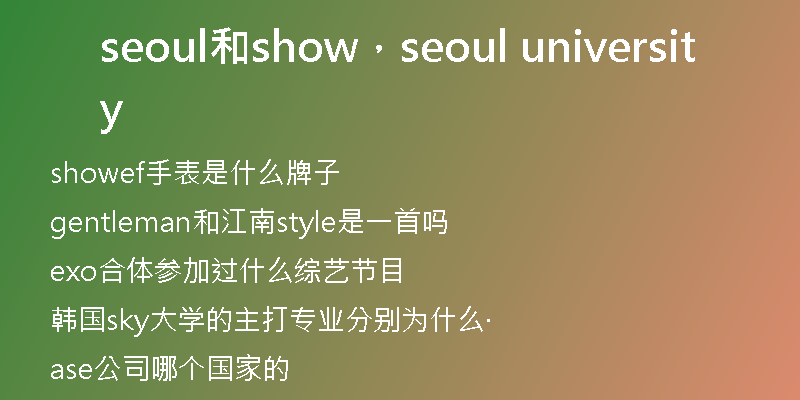 seoul和show，seoul university

showef手表是什么牌子

gentleman和江南style是一首吗

exo合体参加过什么综艺节目

韩国sky大学的主打专业分别为什么·

ase公司哪个国家的